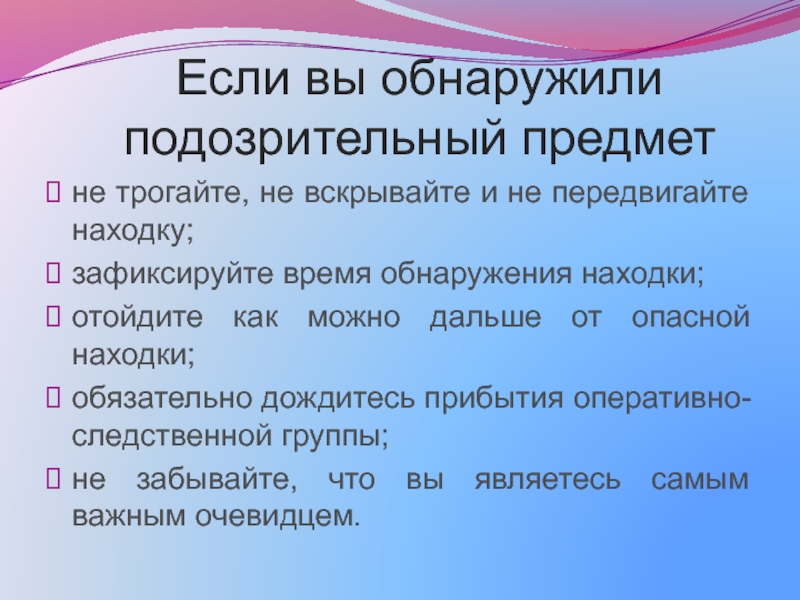 Если вы обнаружили подозрительный предмет

не трогайте, не вскрывайте и не передвигайте находку;

зафиксируйте время обнаружения находки;

отойдите как можно дальше от опасной находки;

обязательно дождитесь прибытия оперативно-следственной группы;

не забывайте, что вы являетесь самым важным очевидцем.